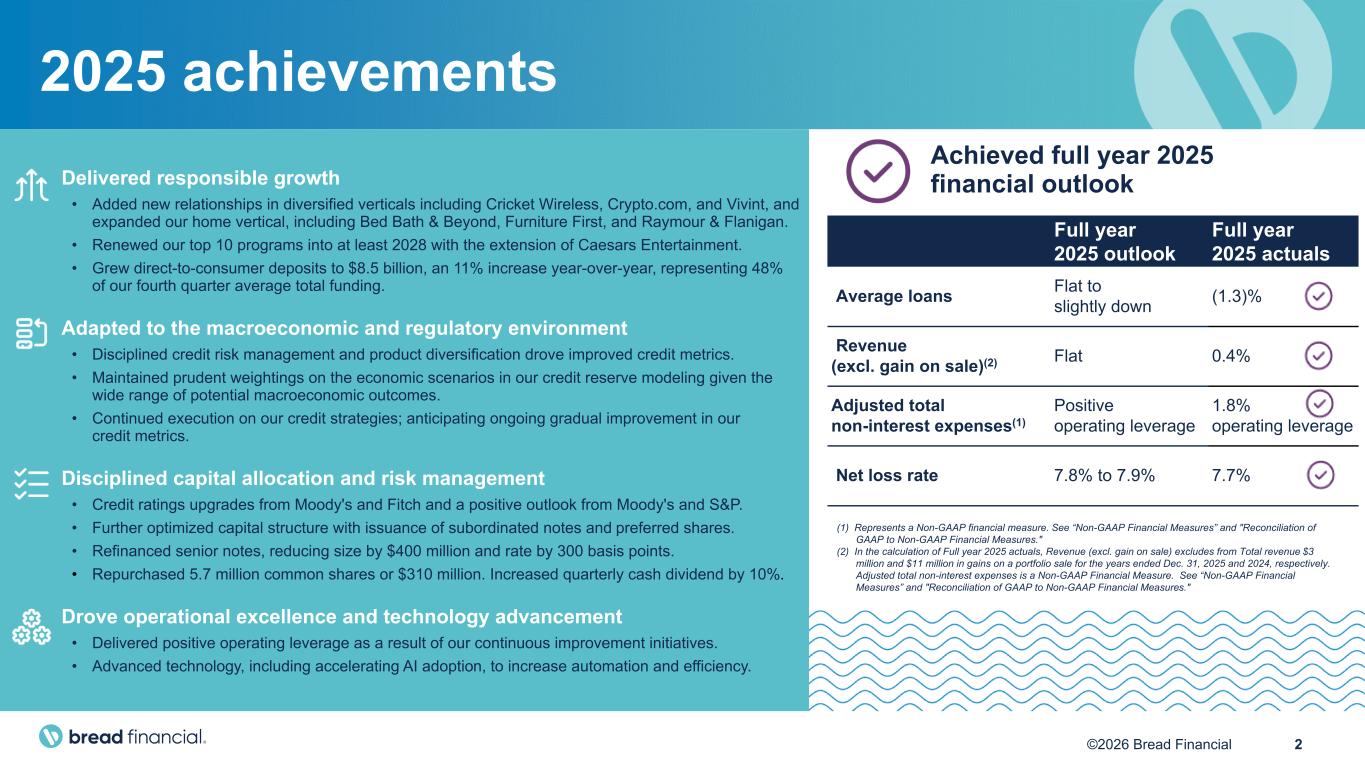 2025 achievements

Delivered responsible growth
• Added new relationships in diversified verticals including Cricket Wireless, Crypto.com, and Vivint, and expanded our home vertical, including Bed Bath & Beyond, Furniture First, and Raymour & Flanigan.
• Renewed our top 10 programs into at least 2028 with the extension of Caesars Entertainment.
• Grew direct-to-consumer deposits to $8.5 billion, an 11% increase year-over-year, representing 48% of our fourth quarter average total funding.

Adapted to the macroeconomic and regulatory environment
• Disciplined credit risk management and product diversification drove improved credit metrics.
• Maintained prudent weightings on the economic scenarios in our credit reserve modeling given the wide range of potential macroeconomic outcomes.
• Continued execution on our credit strategies; anticipating ongoing gradual improvement in our credit metrics.

Disciplined capital allocation and risk management
• Credit ratings upgrades from Moody's and Fitch and a positive outlook from Moody's and S&P.
• Further optimized capital structure with issuance of subordinated notes and preferred shares.
• Refinanced senior notes, reducing size by $400 million and rate by 300 basis points.
• Repurchased 5.7 million common shares or $310 million. Increased quarterly cash dividend by 10%.

Drove operational excellence and technology advancement
• Delivered positive operating leverage as a result of our continuous improvement initiatives.
• Advanced technology, including accelerating AI adoption, to increase automation and efficiency.

Achieved full year 2025 financial outlook

| | Full year 2025 outlook | Full year 2025 actuals |
|---|---|---|
| Average loans | Flat to slightly down | (1.3)% |
| Revenue (excl. gain on sale)$^{(2)}$ | Flat | 0.4% |
| Adjusted total non-interest expenses$^{(1)}$ | Positive operating leverage | 1.8% operating leverage |
| Net loss rate | 7.8% to 7.9% | 7.7% |

(1) Represents a Non-GAAP financial measure. See "Non-GAAP Financial Measures" and "Reconciliation of GAAP to Non-GAAP Financial Measures."
(2) In the calculation of Full year 2025 actuals, Revenue (excl. gain on sale) excludes from Total revenue $3 million and $11 million in gains on a portfolio sale for the years ended Dec. 31, 2025 and 2024, respectively. Adjusted total non-interest expenses is a Non-GAAP Financial Measure. See "Non-GAAP Financial Measures" and "Reconciliation of GAAP to Non-GAAP Financial Measures."

bread financial.

©2026 Bread Financial 2